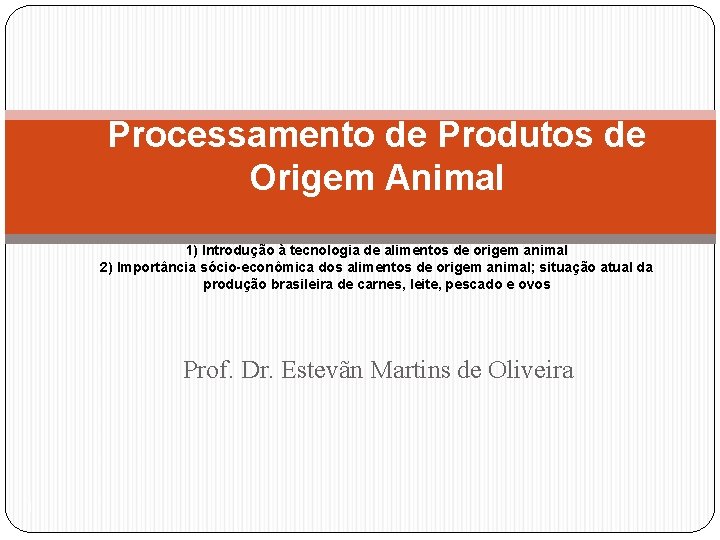 Processamento de Produtos de Origem Animal

1) Introdução à tecnologia de alimentos de origem animal
2) Importância sócio-econômica dos alimentos de origem animal; situação atual da produção brasileira de carnes, leite, pescado e ovos

Prof. Dr. Estevãn Martins de Oliveira